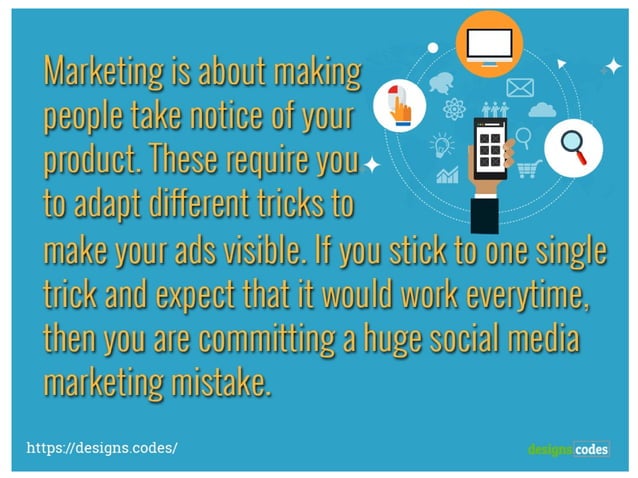 Marketing is about making people take notice of your product. These require you to adapt different tricks to make your ads visible. If you stick to one single trick and expect that it would work everytime, then you are committing a huge social media marketing mistake.

https://designs.codes/

designs codes